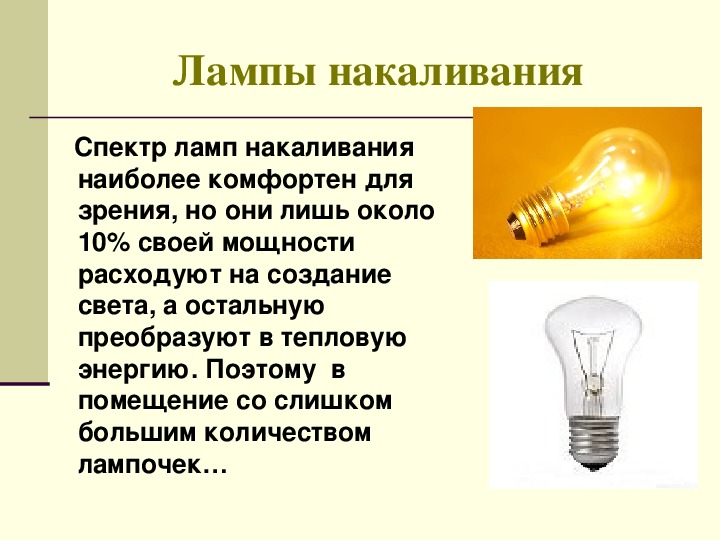 Лампы накаливания

Спектр ламп накаливания наиболее комфортен для зрения, но они лишь около 10% своей мощности расходуют на создание света, а остальную преобразуют в тепловую энергию. Поэтому в помещение со слишком большим количеством лампочек…